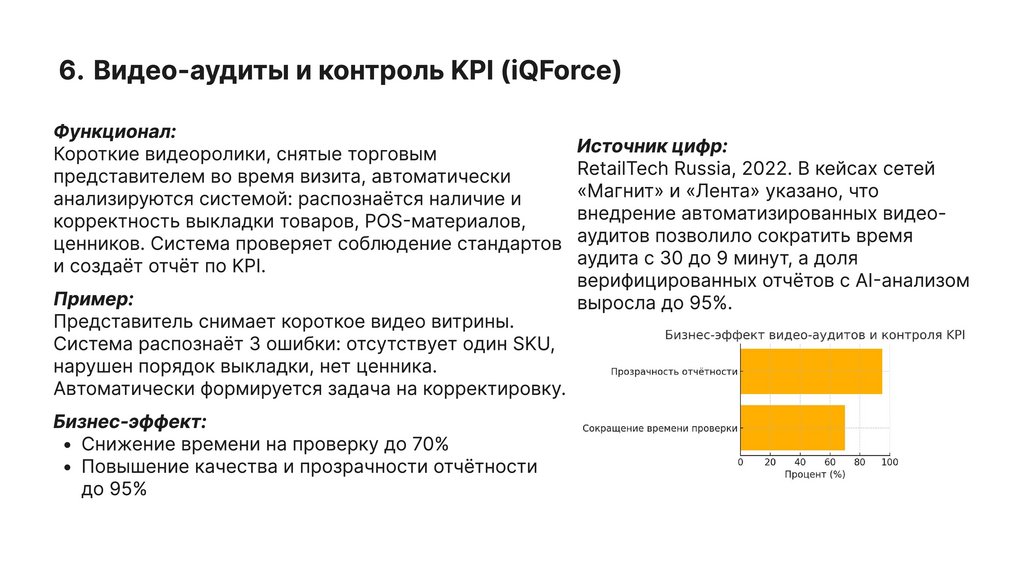 6. Видео-аудиты и контроль KPI (iQForce)

Функционал:
Короткие видеоролики, снятые торговым представителем во время визита, автоматически анализируются системой: распознаётся наличие и корректность выкладки товаров, POS-материалов, ценников. Система проверяет соблюдение стандартов и создаёт отчёт по KPI.

Пример:
Представитель снимает короткое видео витрины. Система распознаёт 3 ошибки: отсутствует один SKU, нарушен порядок выкладки, нет ценника. Автоматически формируется задача на корректировку.

Бизнес-эффект:
• Снижение времени на проверку до 70%
• Повышение качества и прозрачности отчётности до 95%

Источник цифр:
RetailTech Russia, 2022. В кейсах сетей «Магнит» и «Лента» указано, что внедрение автоматизированных видео-аудитов позволило сократить время аудита с 30 до 9 минут, а доля верифицированных отчётов с AI-анализом выросла до 95%.

Бизнес-эффект видео-аудитов и контроля KPI
Прозрачность отчётности
Сокращение времени проверки
0 20 40 60 80 100
Процент (%)